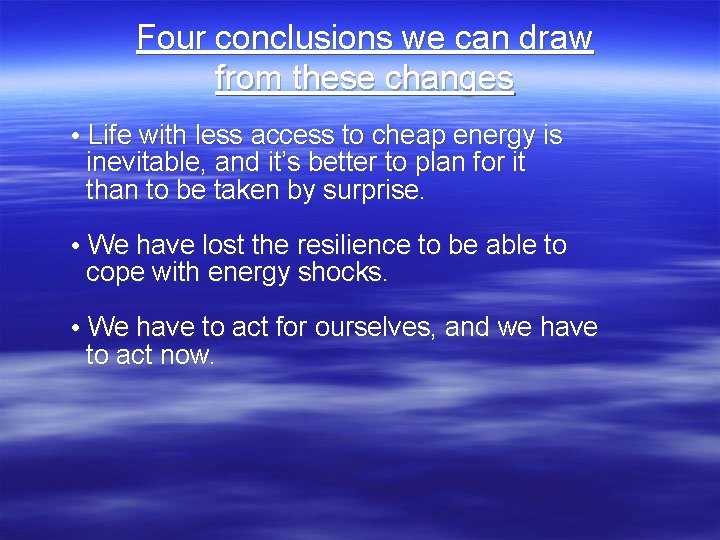 Four conclusions we can draw from these changes

• Life with less access to cheap energy is inevitable, and it's better to plan for it than to be taken by surprise.

• We have lost the resilience to be able to cope with energy shocks.

• We have to act for ourselves, and we have to act now.